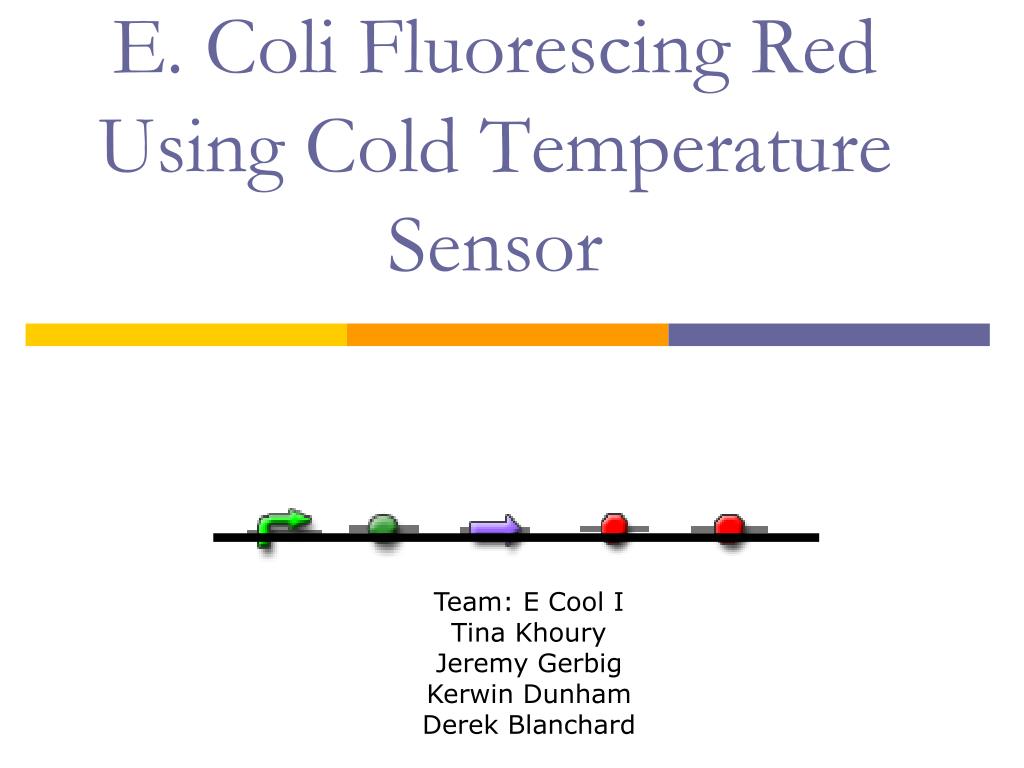 E. Coli Fluorescing Red Using Cold Temperature Sensor

Team: E Cool I
Tina Khoury
Jeremy Gerbig
Kerwin Dunham
Derek Blanchard